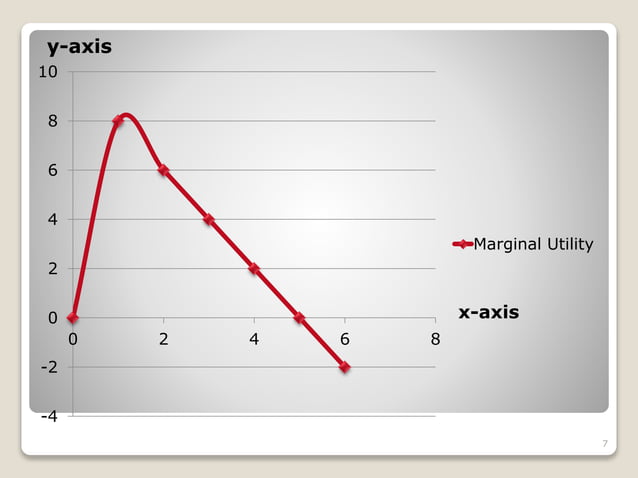 y-axis

10
8
6
4
2
0
-2
-4

0 2 4 6 8

Marginal Utility

x-axis

7